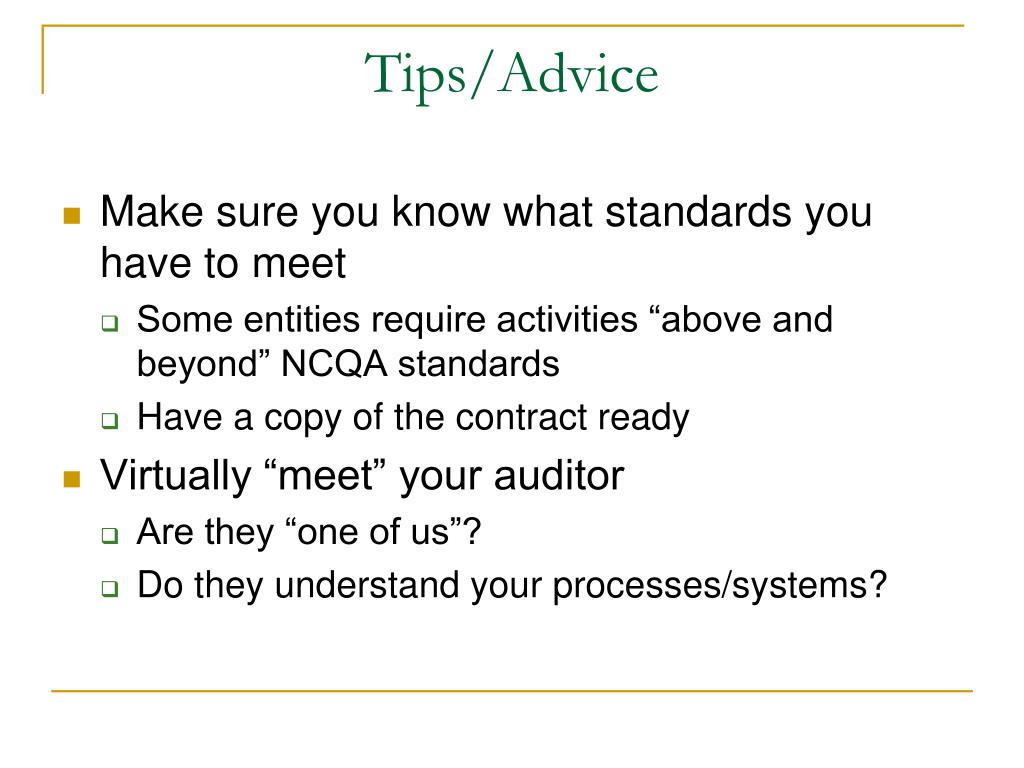 Tips/Advice

Make sure you know what standards you have to meet

Some entities require activities “above and beyond” NCQA standards

Have a copy of the contract ready

Virtually “meet” your auditor

Are they “one of us”?

Do they understand your processes/systems?